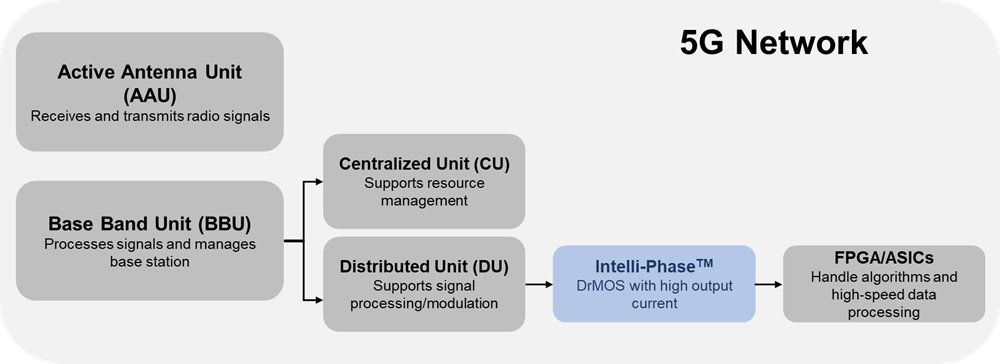 5G Network

Active Antenna Unit (AAU)
Receives and transmits radio signals

Base Band Unit (BBU)
Processes signals and manages base station

Centralized Unit (CU)
Supports resource management

Distributed Unit (DU)
Supports signal processing/modulation

Intelli-Phase™
DrMOS with high output current

FPGA/ASICs
Handle algorithms and high-speed data processing